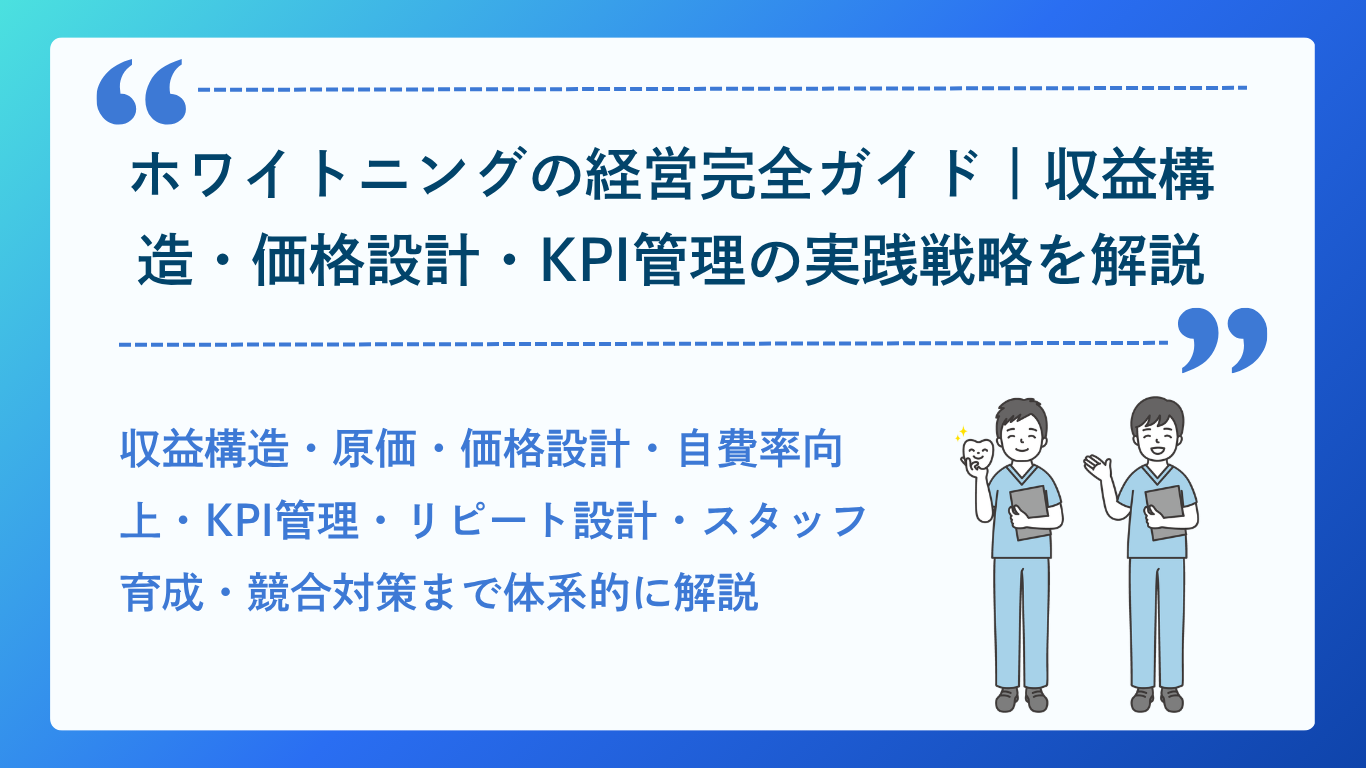 ホワイトニングの経営完全ガイド｜収益構造・価格設計・KPI管理の実践戦略を解説

収益構造・原価・価格設計・自費率向上・KPI管理・リピート設計・スタッフ育成・競合対策まで体系的に解説